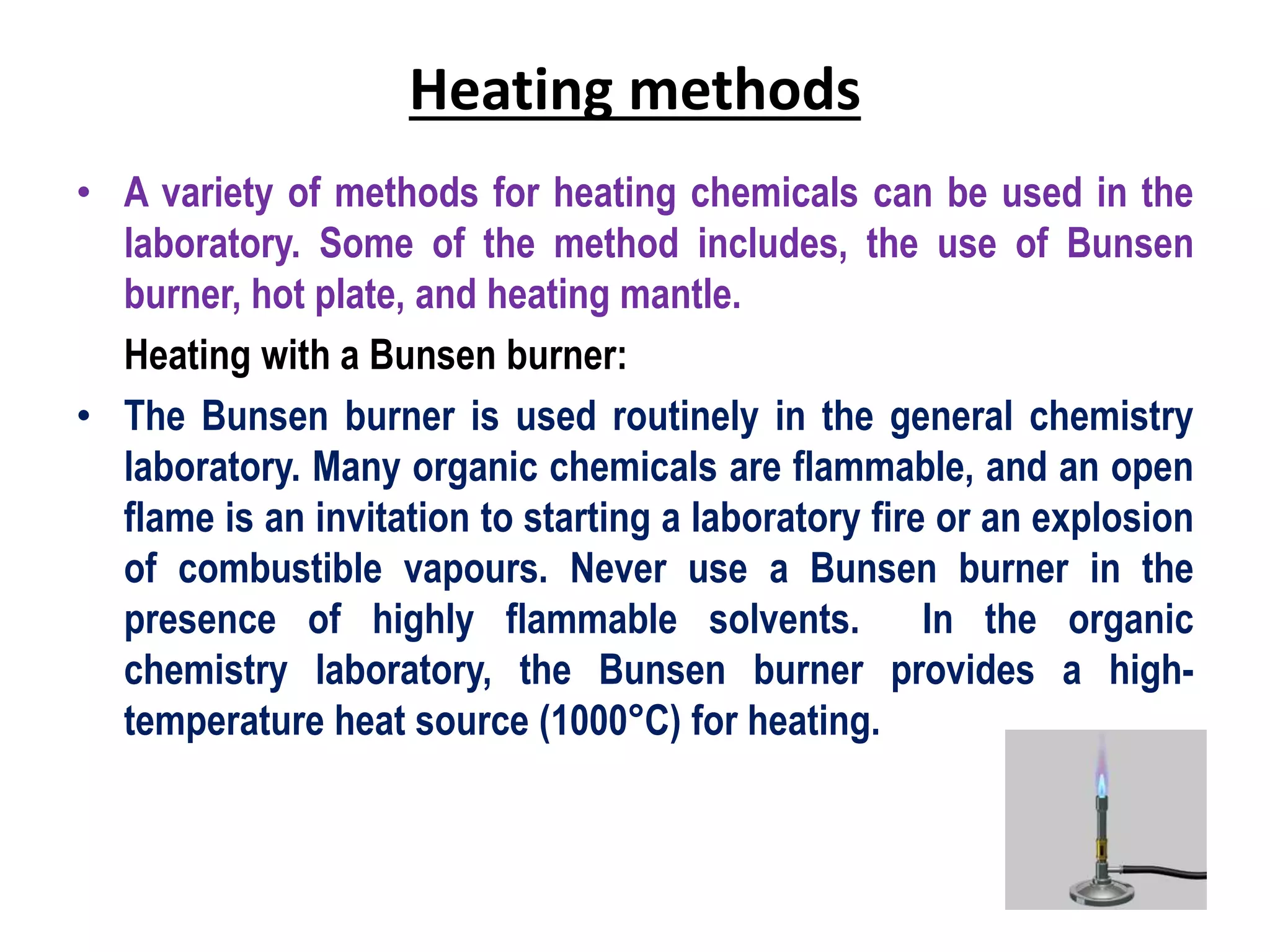 Heating methods

• A variety of methods for heating chemicals can be used in the laboratory. Some of the method includes, the use of Bunsen burner, hot plate, and heating mantle.

Heating with a Bunsen burner:

• The Bunsen burner is used routinely in the general chemistry laboratory. Many organic chemicals are flammable, and an open flame is an invitation to starting a laboratory fire or an explosion of combustible vapours. Never use a Bunsen burner in the presence of highly flammable solvents. In the organic chemistry laboratory, the Bunsen burner provides a high-temperature heat source (1000°C) for heating.